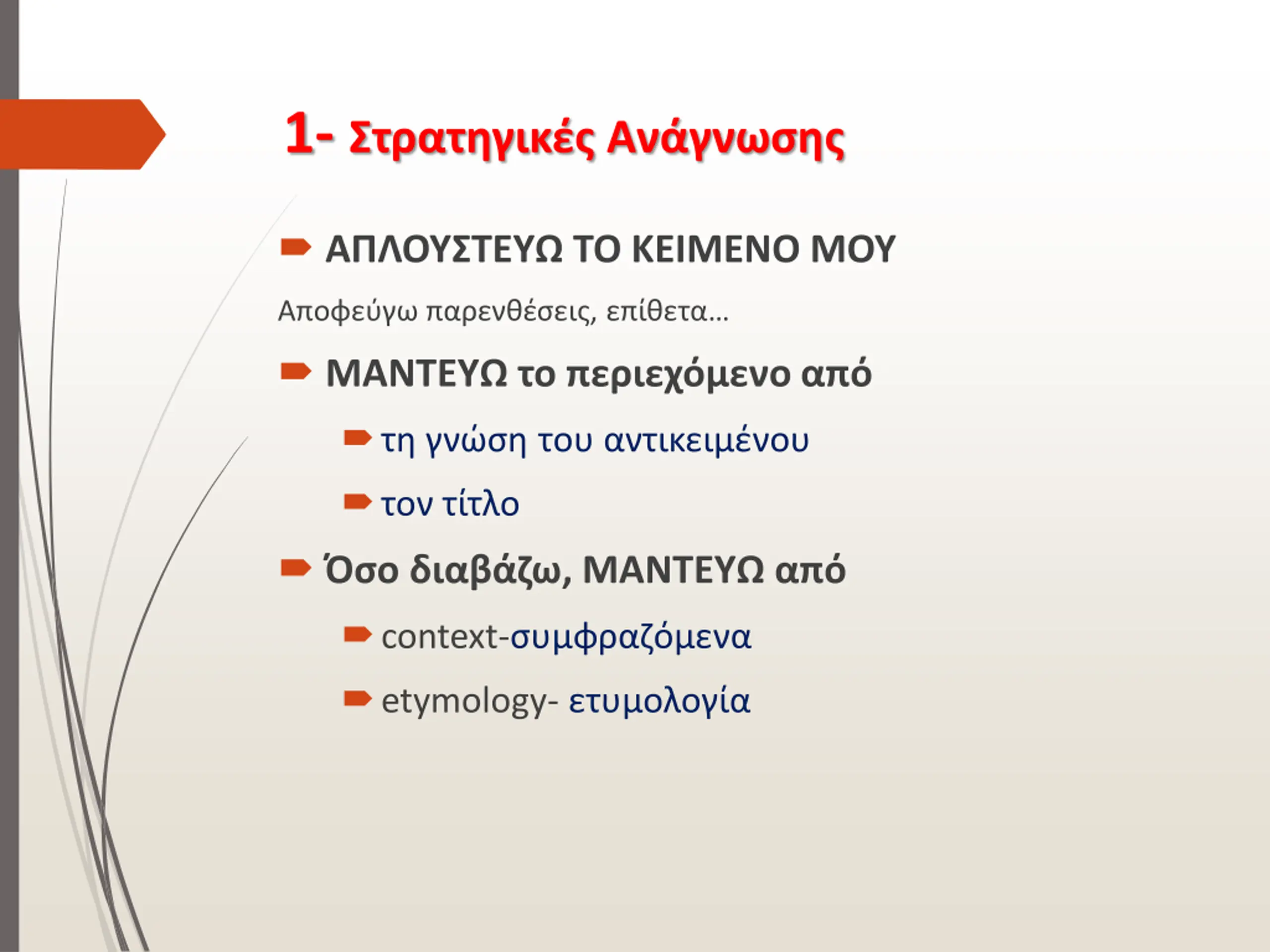 1- Στρατηγικές Ανάγνωσης

ΑΠΛΟΥΣΤΕΥΩ ΤΟ ΚΕΙΜΕΝΟ ΜΟΥ

Αποφεύγω παρενθέσεις, επίθετα…

ΜΑΝΤΕΥΩ το περιεχόμενο από

τη γνώση του αντικειμένου

τον τίτλο

Όσο διαβάζω, ΜΑΝΤΕΥΩ από

context-συμφραζόμενα

etymology- ετυμολογία